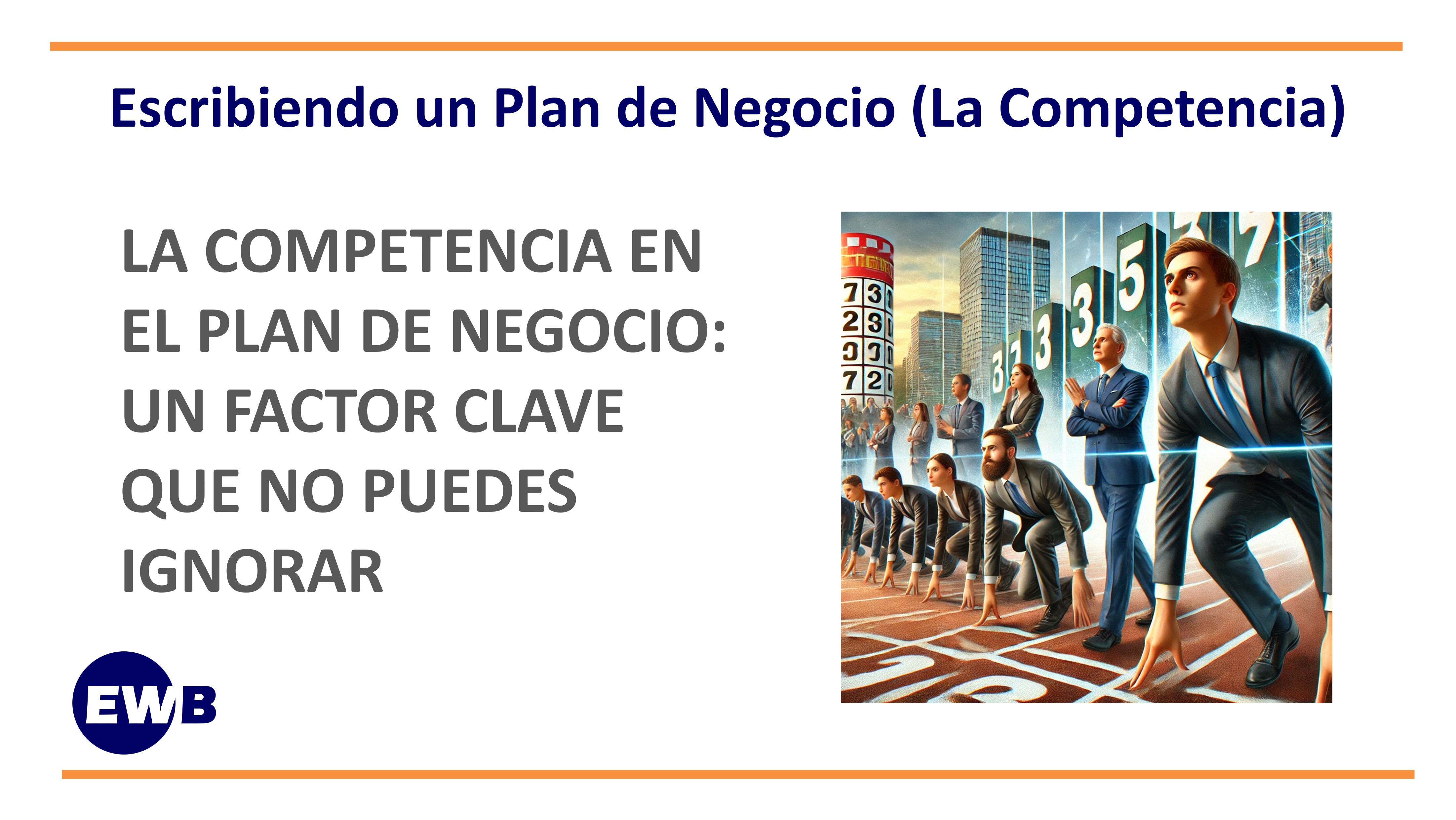 Escribiendo un Plan de Negocio (La Competencia)

LA COMPETENCIA EN EL PLAN DE NEGOCIO: UN FACTOR CLAVE QUE NO PUEDES IGNORAR

EWB